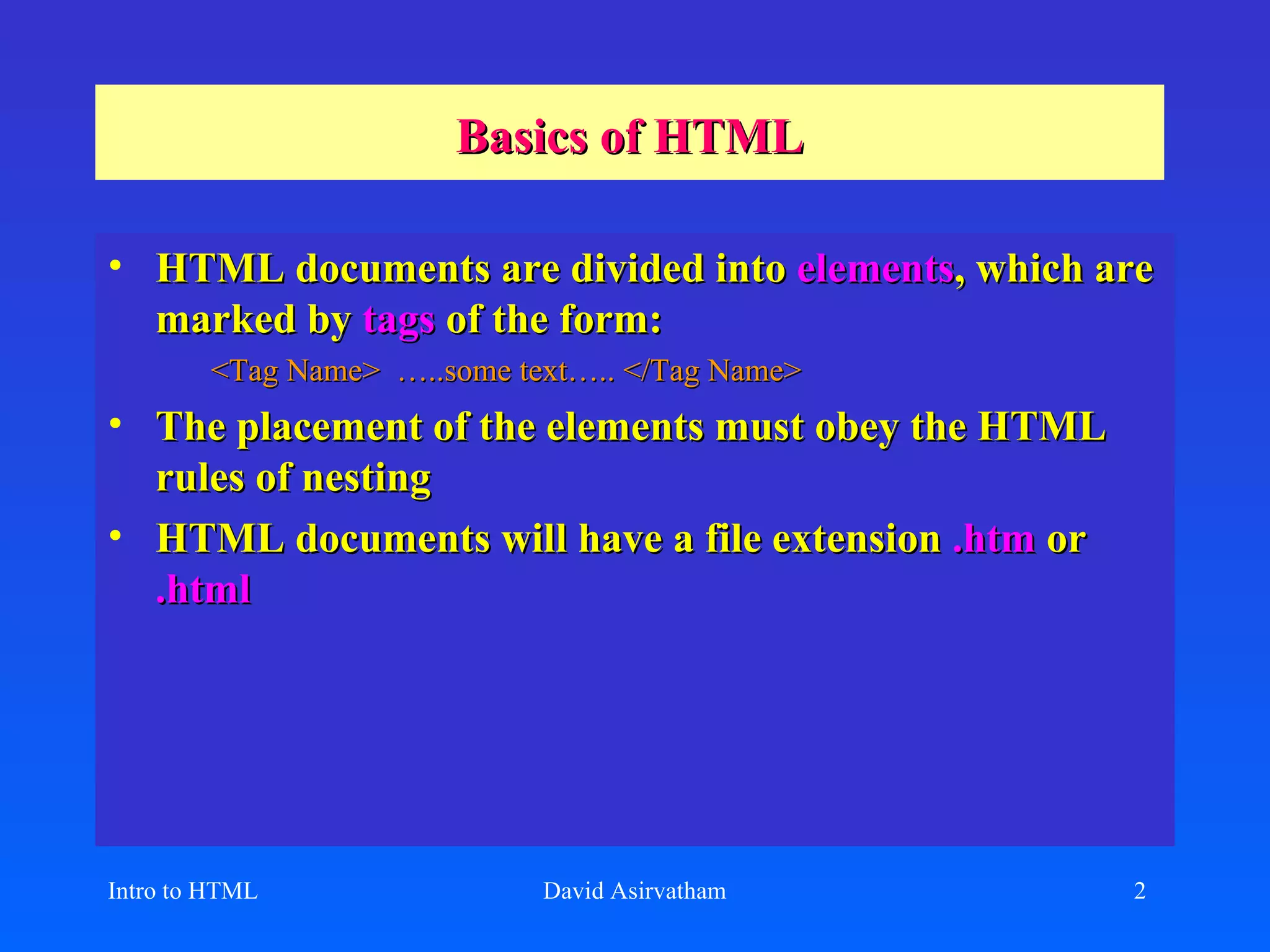 Basics of HTML

• HTML documents are divided into elements, which are marked by tags of the form:

<Tag Name> …..some text….. </Tag Name>

• The placement of the elements must obey the HTML rules of nesting

• HTML documents will have a file extension .htm or .html

Intro to HTML

David Asirvatham

2